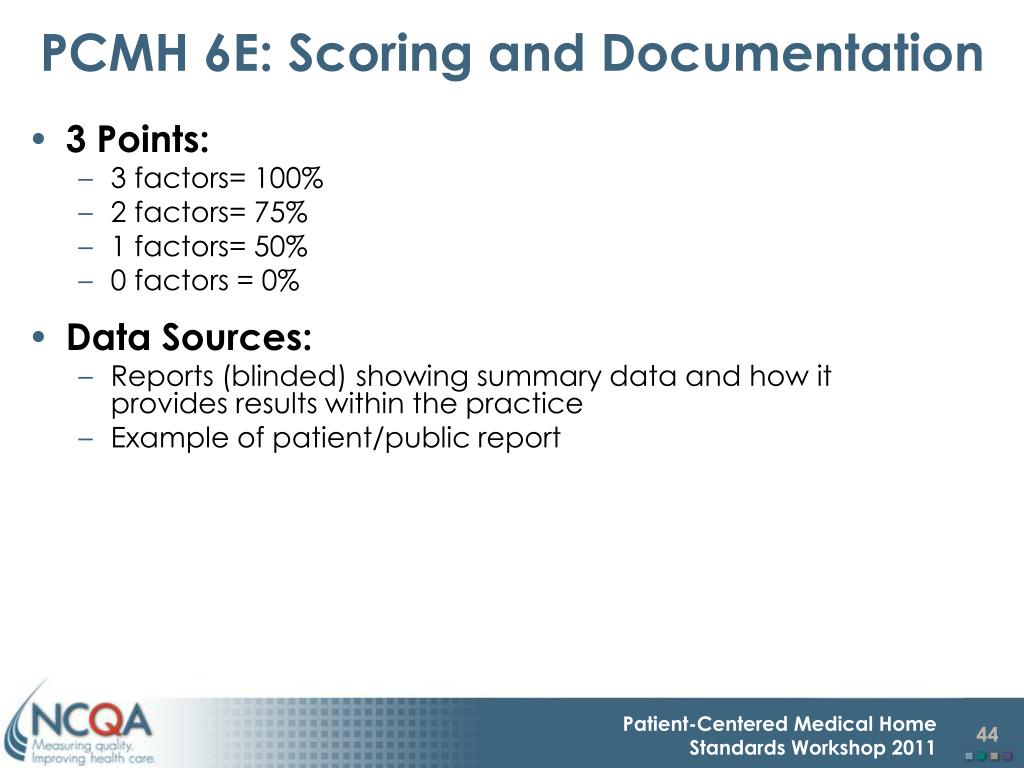 PCMH 6E: Scoring and Documentation

• 3 Points:
– 3 factors= 100%
– 2 factors= 75%
– 1 factors= 50%
– 0 factors = 0%

• Data Sources:
– Reports (blinded) showing summary data and how it provides results within the practice
– Example of patient/public report

NCQA
Measuring quality.
Improving health care.

Patient-Centered Medical Home
Standards Workshop 2011

44